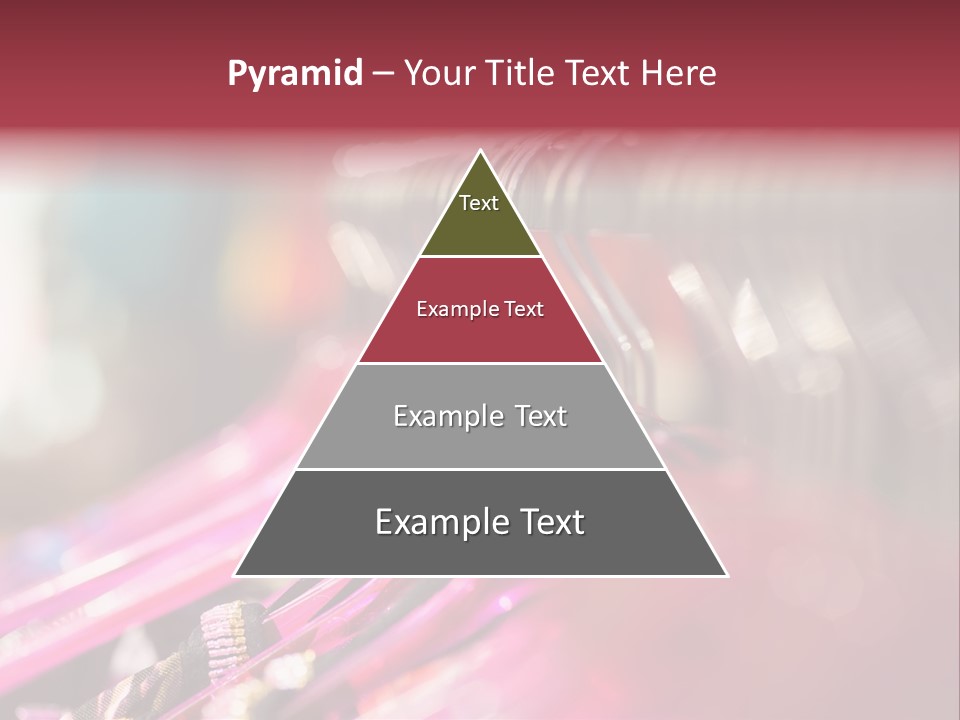 Pyramid – Your Title Text Here

Text

Example Text

Example Text

Example Text